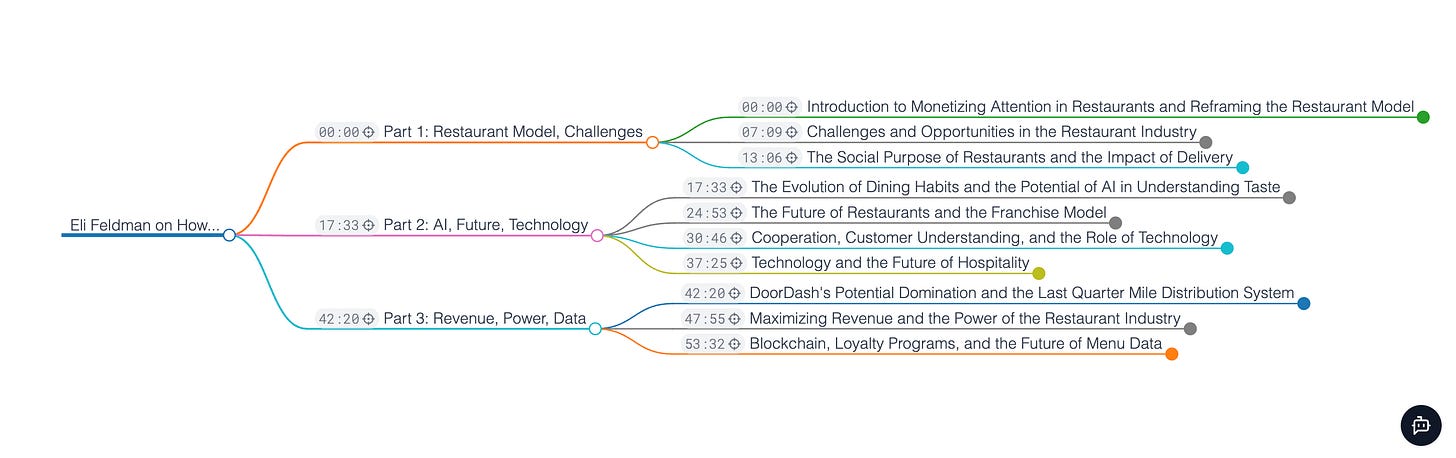 Eli Feldman on How...

00:00 Part 1: Restaurant Model, Challenges

00:00 Introduction to Monetizing Attention in Restaurants and Reframing the Restaurant Model

07:09 Challenges and Opportunities in the Restaurant Industry

13:06 The Social Purpose of Restaurants and the Impact of Delivery

17:33 Part 2: AI, Future, Technology

17:33 The Evolution of Dining Habits and the Potential of AI in Understanding Taste

24:53 The Future of Restaurants and the Franchise Model

30:46 Cooperation, Customer Understanding, and the Role of Technology

37:25 Technology and the Future of Hospitality

42:20 Part 3: Revenue, Power, Data

42:20 DoorDash's Potential Domination and the Last Quarter Mile Distribution System

47:55 Maximizing Revenue and the Power of the Restaurant Industry

53:32 Blockchain, Loyalty Programs, and the Future of Menu Data